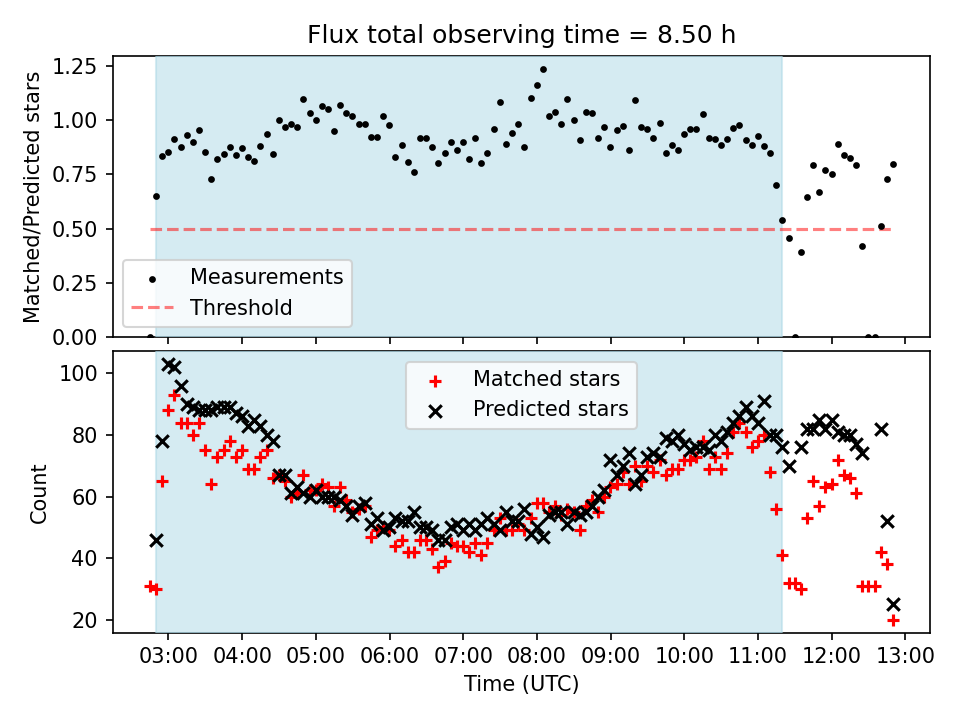 Flux total observing time = 8.50 h

Matched/Predicted stars

1.25
1.00
0.75
0.50
0.25
0.00

Measurements
Threshold

Count

100
80
60
40
20

Matched stars
Predicted stars

03:00 04:00 05:00 06:00 07:00 08:00 09:00 10:00 11:00 12:00 13:00

Time (UTC)